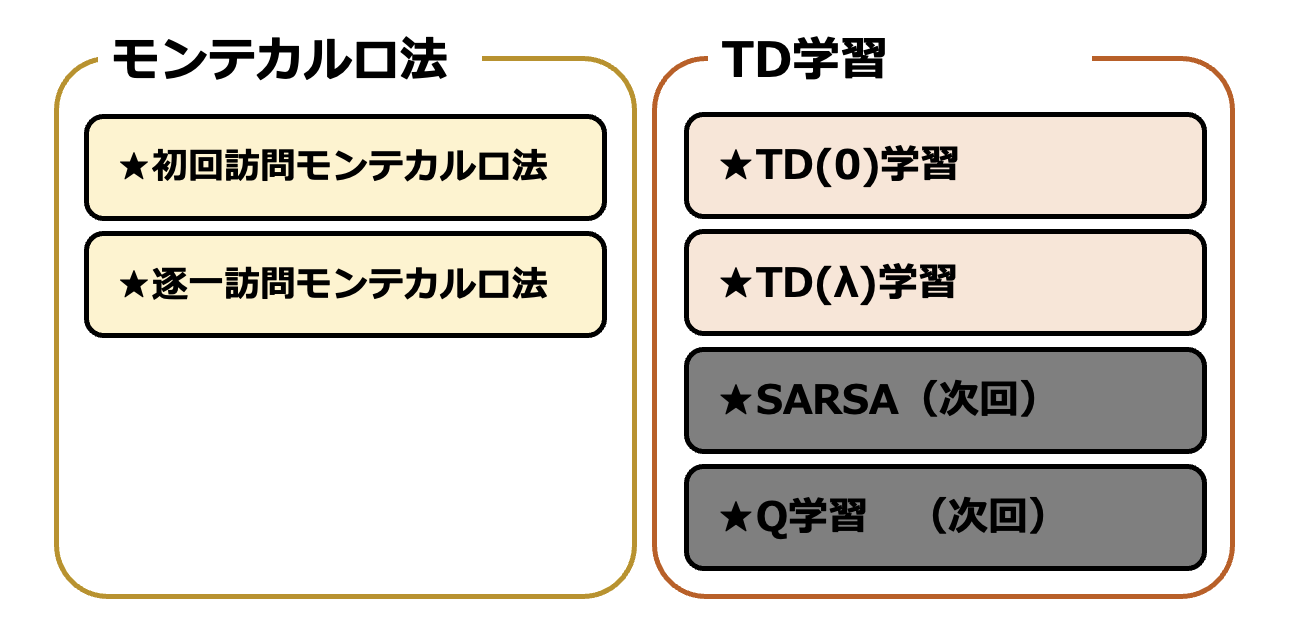 モンテカルロ法

★初回訪問モンテカルロ法

★逐一訪問モンテカルロ法

TD学習

★TD(0)学習

★TD(λ)学習

★SARSA（次回）

★Q学習　（次回）